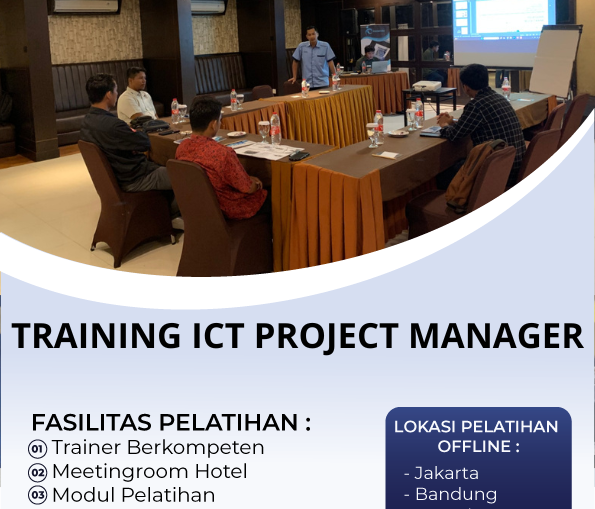 TRAINING ICT PROJECT MANAGER

FASILITAS PELATIHAN :
01 Trainer Berkompeten
02 Meetingroom Hotel
03 Modul Pelatihan

LOKASI PELATIHAN OFFLINE :
- Jakarta
- Bandung